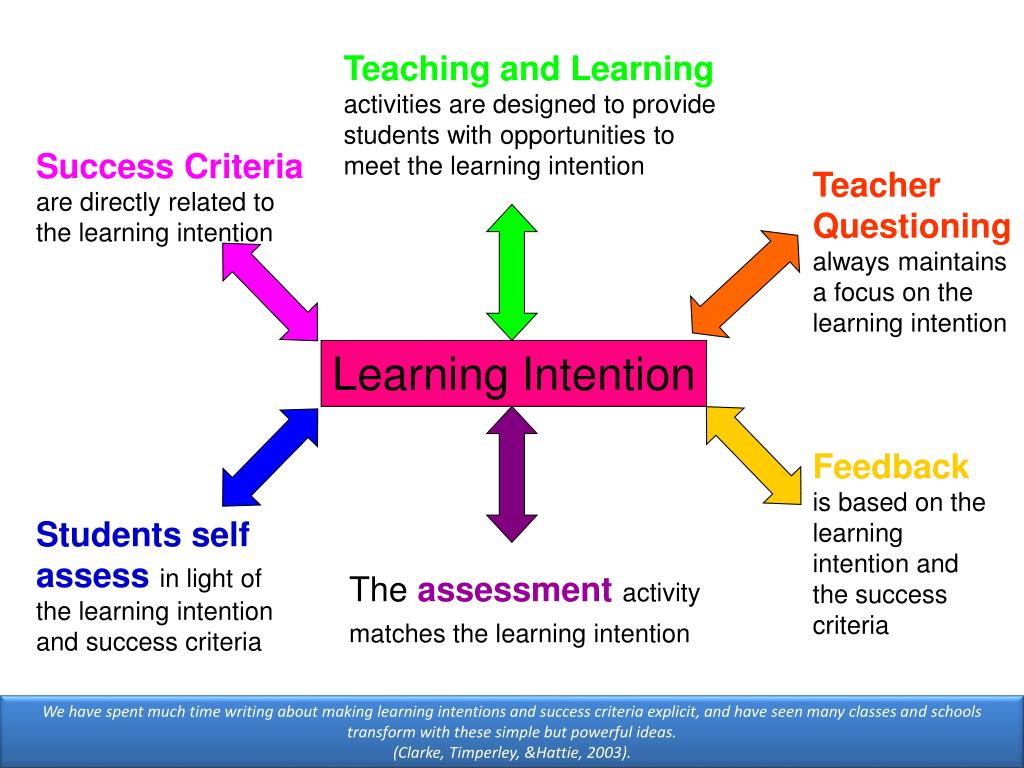 Teaching and Learning activities are designed to provide students with opportunities to meet the learning intention

Success Criteria are directly related to the learning intention

Teacher Questioning always maintains a focus on the learning intention

Learning Intention

Feedback is based on the learning intention and the success criteria

Students self assess in light of the learning intention and success criteria

The assessment activity matches the learning intention

We have spent much time writing about making learning intentions and success criteria explicit, and have seen many classes and schools transform with these simple but powerful ideas.
(Clarke, Timperley, &Hattie, 2003).